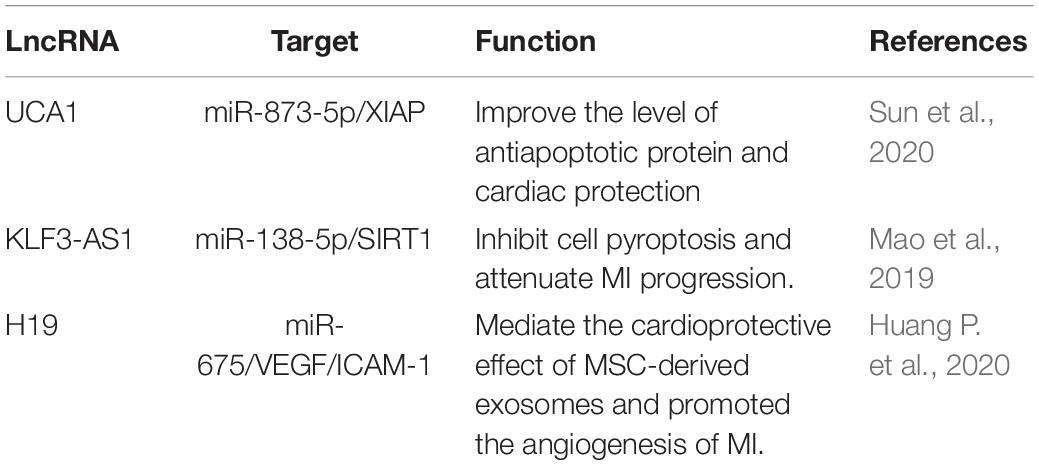 | LncRNA | Target | Function | References |
|---|---|---|---|
| UCA1 | miR-873-5p/XIAP | Improve the level of antiapoptotic protein and cardiac protection | Sun et al., 2020 |
| KLF3-AS1 | miR-138-5p/SIRT1 | Inhibit cell pyroptosis and attenuate MI progression. | Mao et al., 2019 |
| H19 | miR-675/VEGF/ICAM-1 | Mediate the cardioprotective effect of MSC-derived exosomes and promoted the angiogenesis of MI. | Huang P. et al., 2020 |